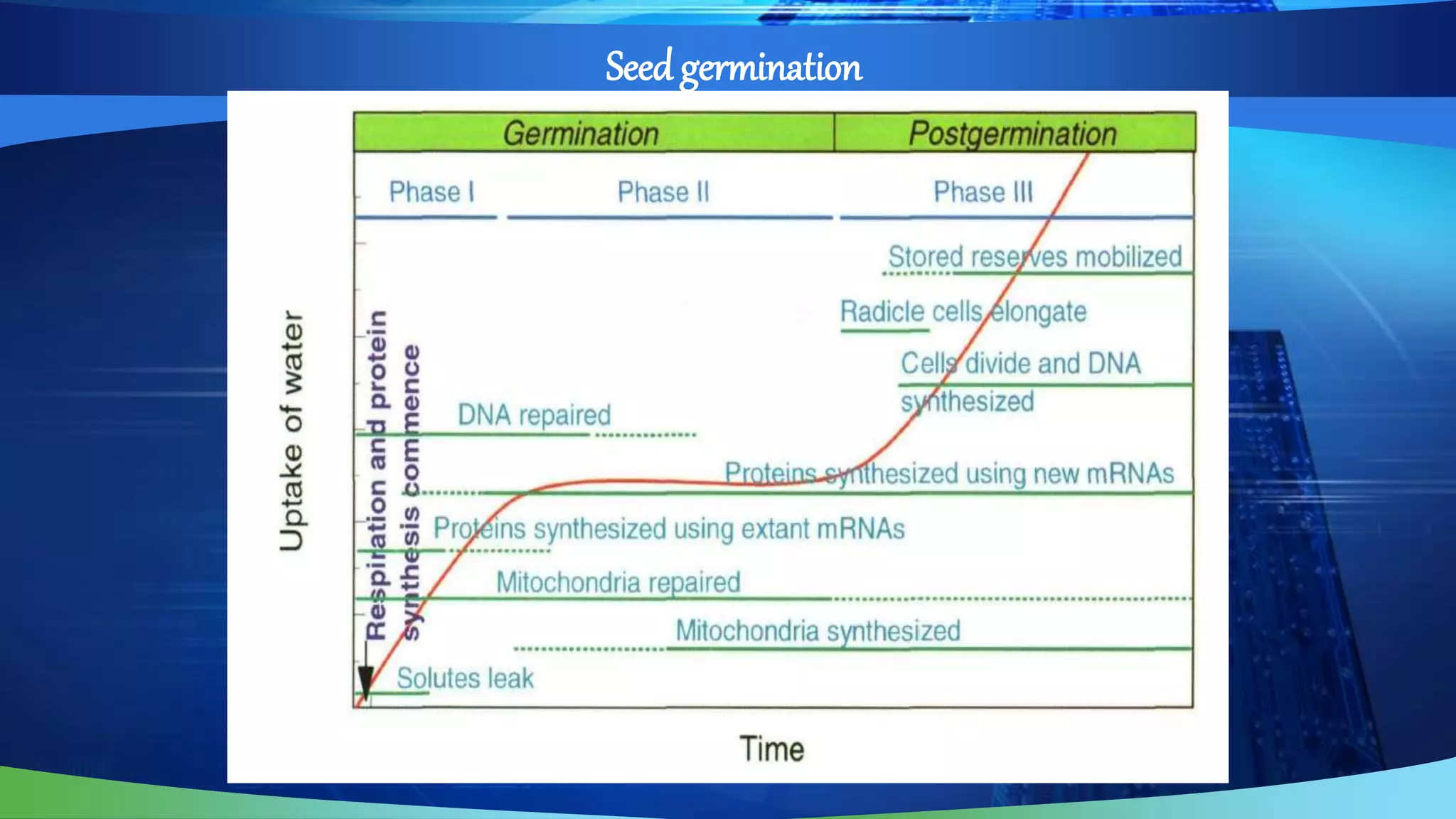 Seed germination

Germination

Postgermination

Phase I

Phase II

Phase III

Stored reserves mobilized

Radicle cells elongate

Cells divide and DNA synthesized

DNA repaired

Proteins synthesized using new mRNAs

Proteins synthesized using extant mRNAs

Mitochondria repaired

Mitochondria synthesized

Solutes leak

Respiration and protein synthesis commence

Uptake of water

Time